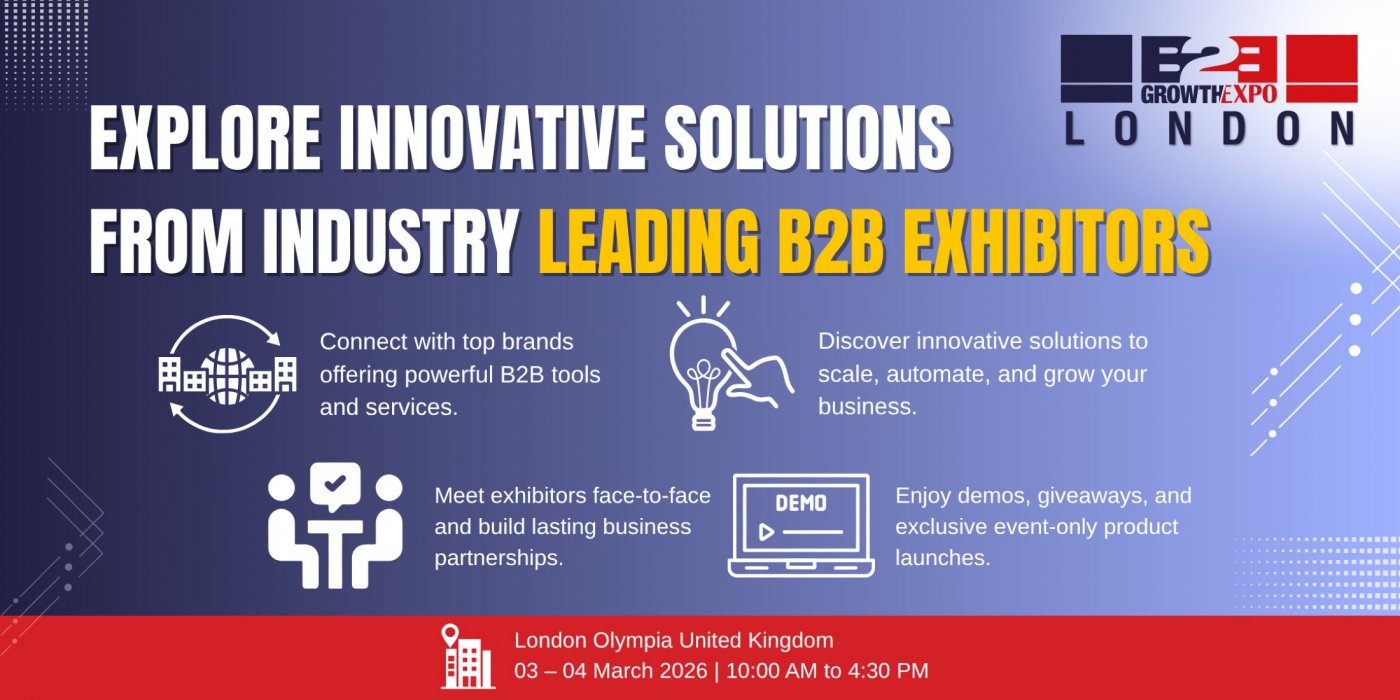 B2B
GROWTHEXPO
LONDON

EXPLORE INNOVATIVE SOLUTIONS FROM INDUSTRY LEADING B2B EXHIBITORS

Connect with top brands offering powerful B2B tools and services.

Discover innovative solutions to scale, automate, and grow your business.

Meet exhibitors face-to-face and build lasting business partnerships.

DEMO

Enjoy demos, giveaways, and exclusive event-only product launches.

London Olympia United Kingdom
03 – 04 March 2026 | 10:00 AM to 4:30 PM